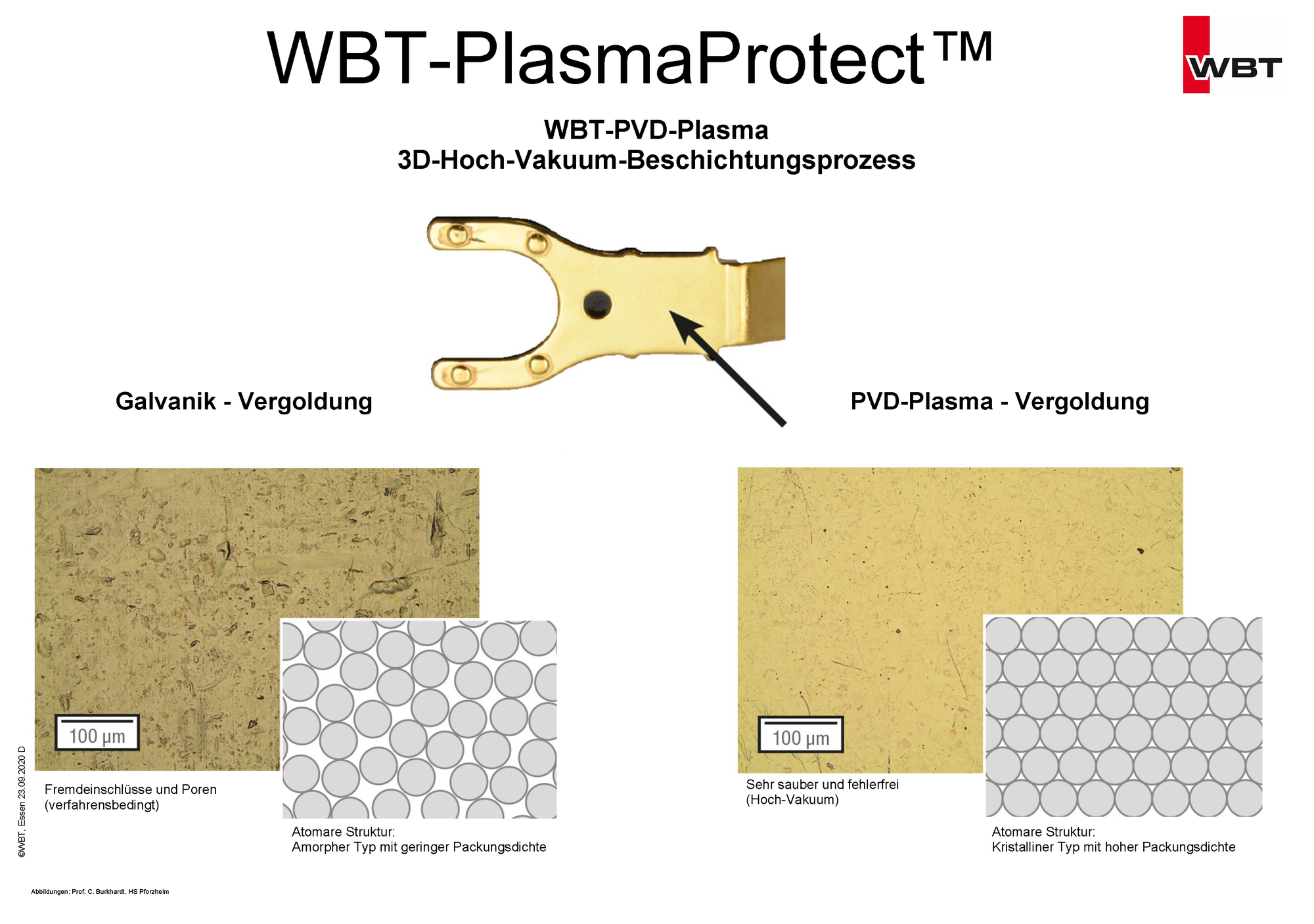 WBT-PlasmaProtect™

WBT

WBT-PVD-Plasma
3D-Hoch-Vakuum-Beschichtungsprozess

Galvanik - Vergoldung

PVD-Plasma - Vergoldung

100 µm

Fremdeinschlüsse und Poren
(verfahrensbedingt)

Atomare Struktur:
Amorpher Typ mit geringer Packungsdichte

100 µm

Sehr sauber und fehlerfrei
(Hoch-Vakuum)

Atomare Struktur:
Kristalliner Typ mit hoher Packungsdichte

©WBT, Essen 23.09.2020 D

Abbildungen: Prof. C. Burkhardt, HS Pforzheim